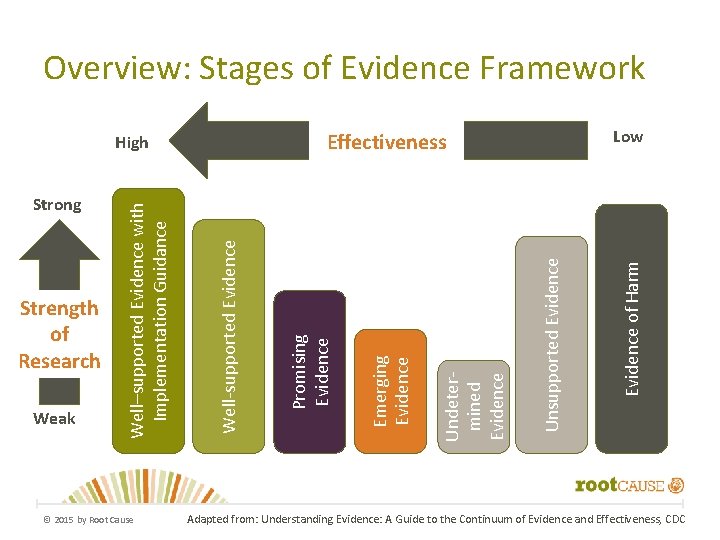 Overview: Stages of Evidence Framework

High

Effectiveness

Low

Strong

Strength of Research

Weak

Well–supported Evidence with Implementation Guidance

Well-supported Evidence

Promising Evidence

Emerging Evidence

Undetermined Evidence

Unsupported Evidence

Evidence of Harm

rootCAUSE

© 2015 by Root Cause

Adapted from: Understanding Evidence: A Guide to the Continuum of Evidence and Effectiveness, CDC